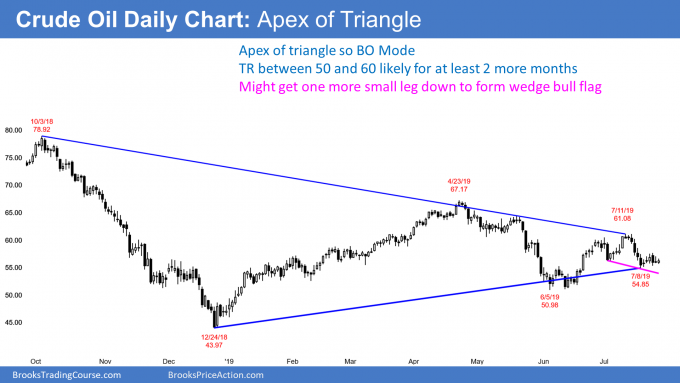 Crude Oil Daily Chart: Apex of Triangle

Apex of triangle so BO Mode
TR between 50 and 60 likely for at least 2 more months
Might get one more small leg down to form wedge bull flag

10/3/18
78.92

4/23/19
67.17

7/11/19
61.08

7/8/19
54.85

6/5/19
50.98

12/24/18
43.97

80.00
75.00
70.00
65.00
60.00
55.00
50.00
45.00

Oct
Nov
Dec
'19
Feb
Mar
Apr
May
Jun
Jul

BrooksTradingCourse.com
BrooksPriceAction.com